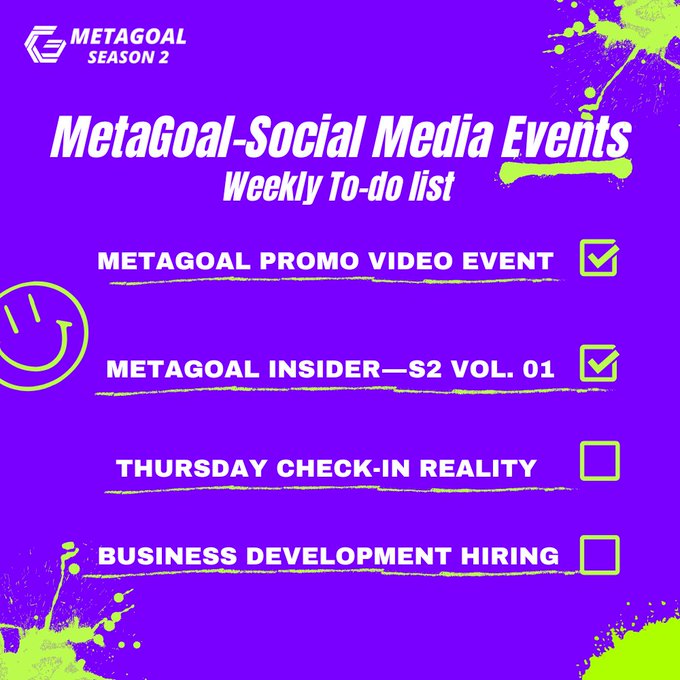 METAGOAL
SEASON 2

MetaGoal-Social Media Events
Weekly To-do list

METAGOAL PROMO VIDEO EVENT

METAGOAL INSIDER—S2 VOL. 01

THURSDAY CHECK-IN REALITY

BUSINESS DEVELOPMENT HIRING